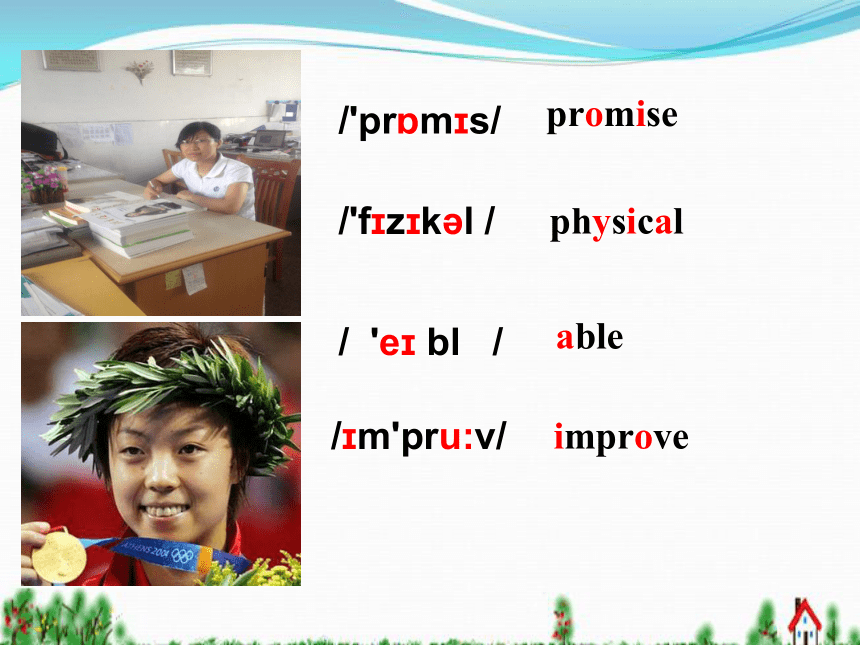 /'prɒmɪs/ promise

/'fɪzɪkəl / physical

/ 'eɪ bl / able

/ɪm'pru:v/ improve

ATHENS 2004